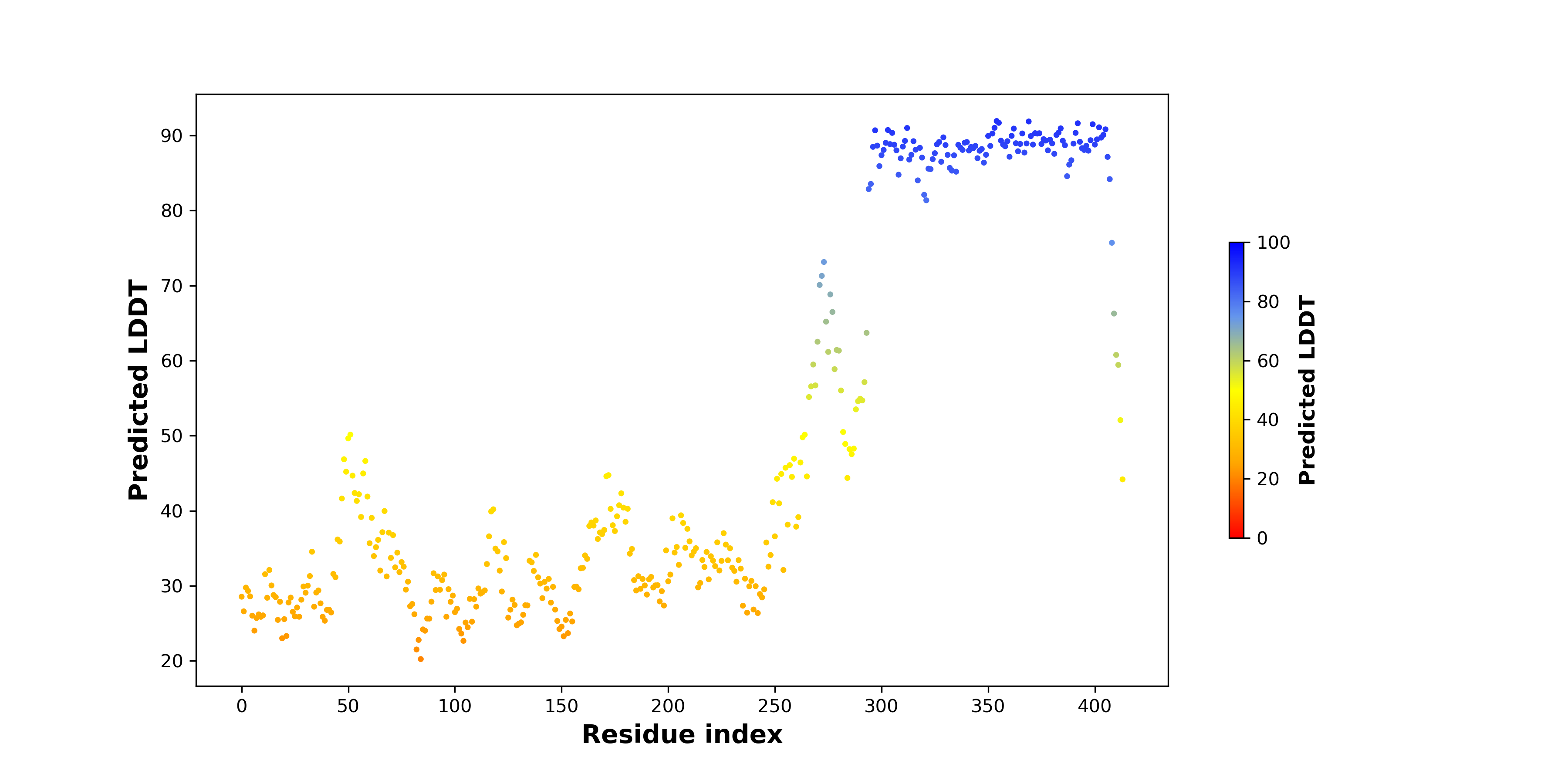 Predicted LDDT

90
80
70
60
50
40
30
20

0
50
100
150
200
250
300
350
400

Residue index

100
80
60
40
20
0

Predicted LDDT